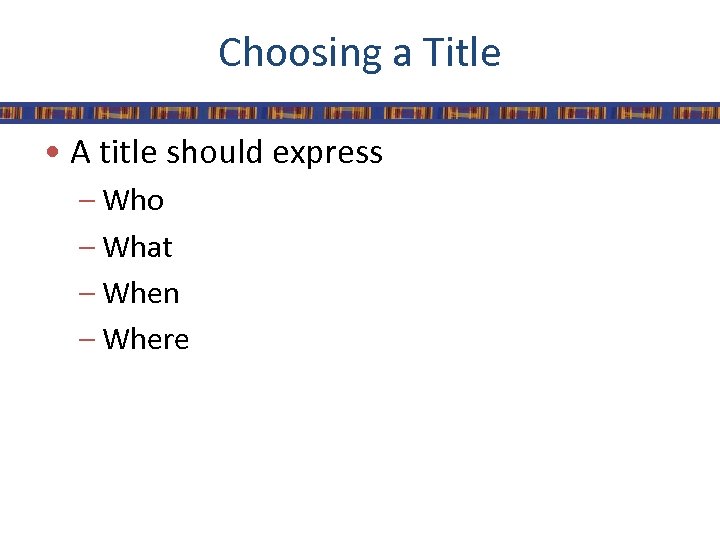 Choosing a Title

• A title should express
– Who
– What
– When
– Where